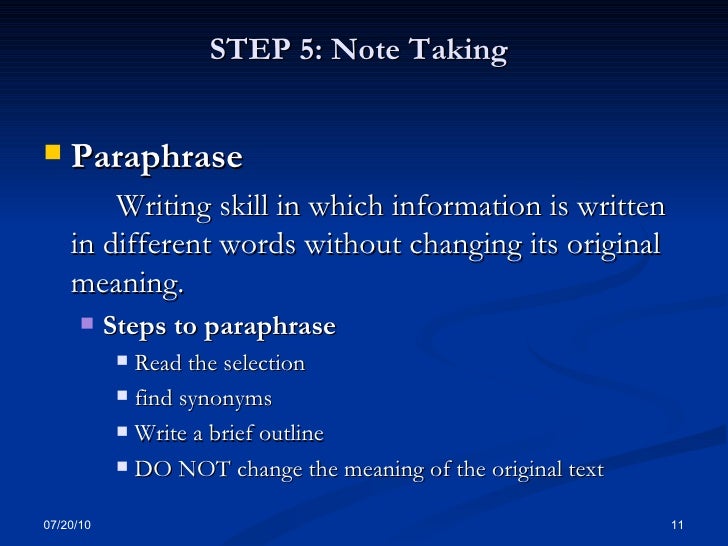 STEP 5: Note Taking

Paraphrase

Writing skill in which information is written in different words without changing its original meaning.

Steps to paraphrase

Read the selection

find synonyms

Write a brief outline

DO NOT change the meaning of the original text

07/20/10

11